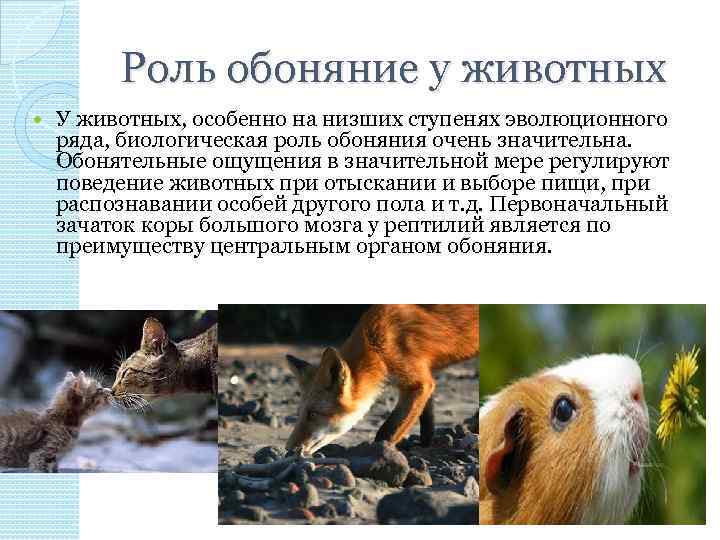 Роль обоняние у животных

У животных, особенно на низших ступенях эволюционного ряда, биологическая роль обоняния очень значительна. Обонятельные ощущения в значительной мере регулируют поведение животных при отыскании и выборе пищи, при распознавании особей другого пола и т.д. Первоначальный зачаток коры большого мозга у рептилий является по преимуществу центральным органом обоняния.